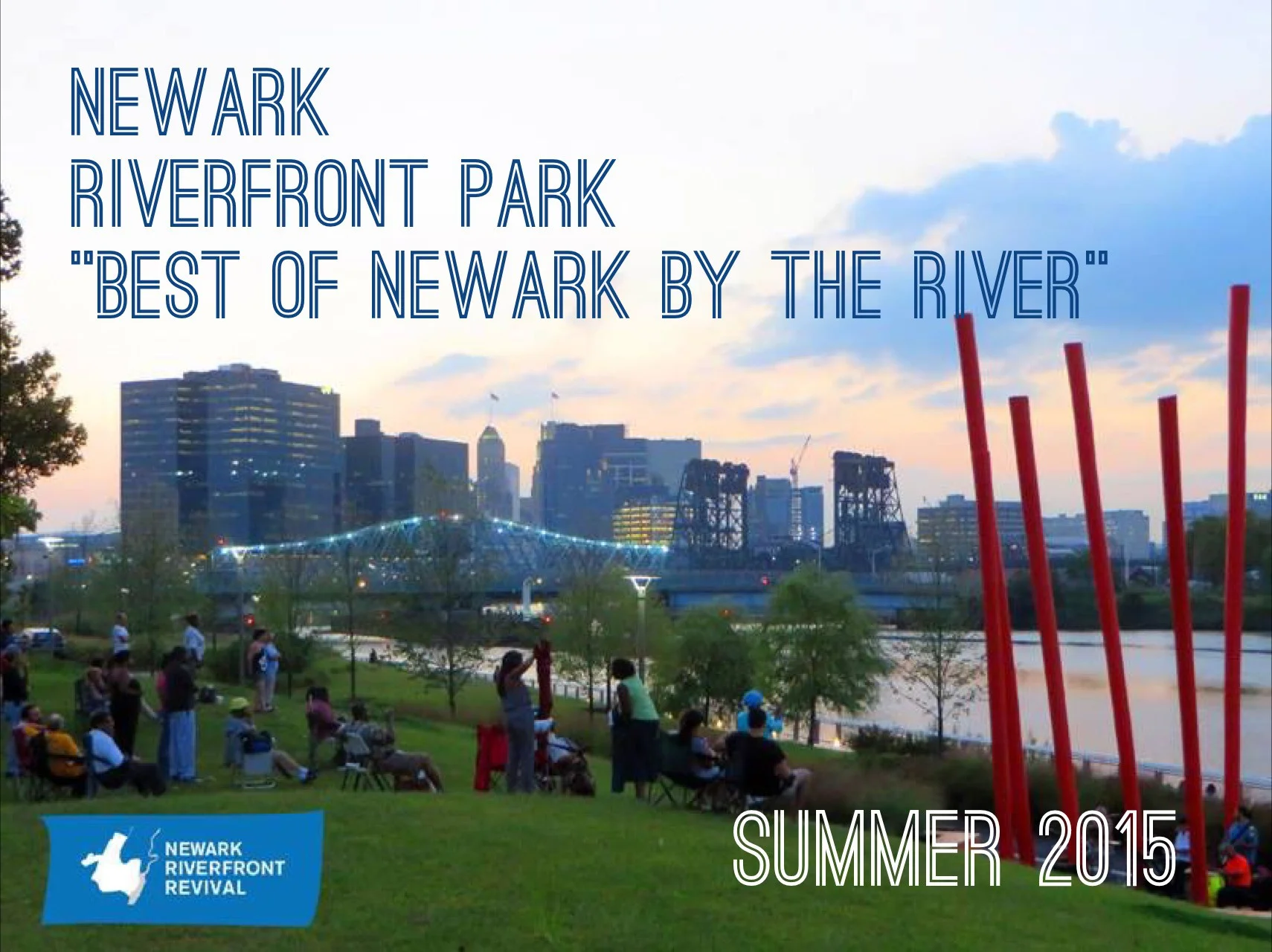 NEWARK
RIVERFRONT PARK
"BEST OF NEWARK BY THE RIVER"

NEWARK RIVERFRONT REVIVAL

SUMMER 2015